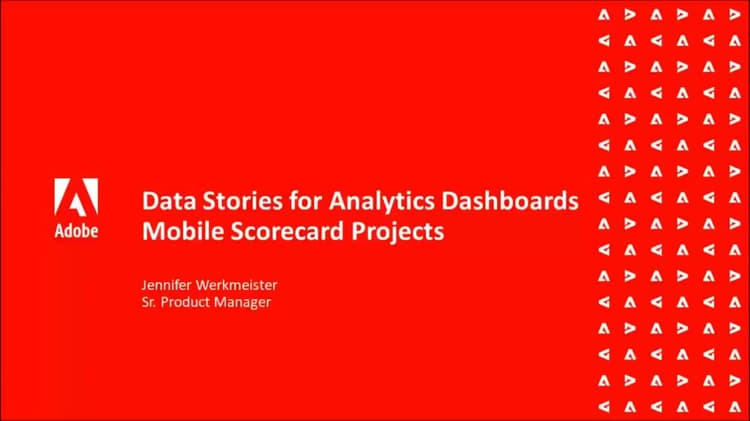 Adobe

Data Stories for Analytics Dashboards Mobile Scorecard Projects

Jennifer Werkmeister
Sr. Product Manager